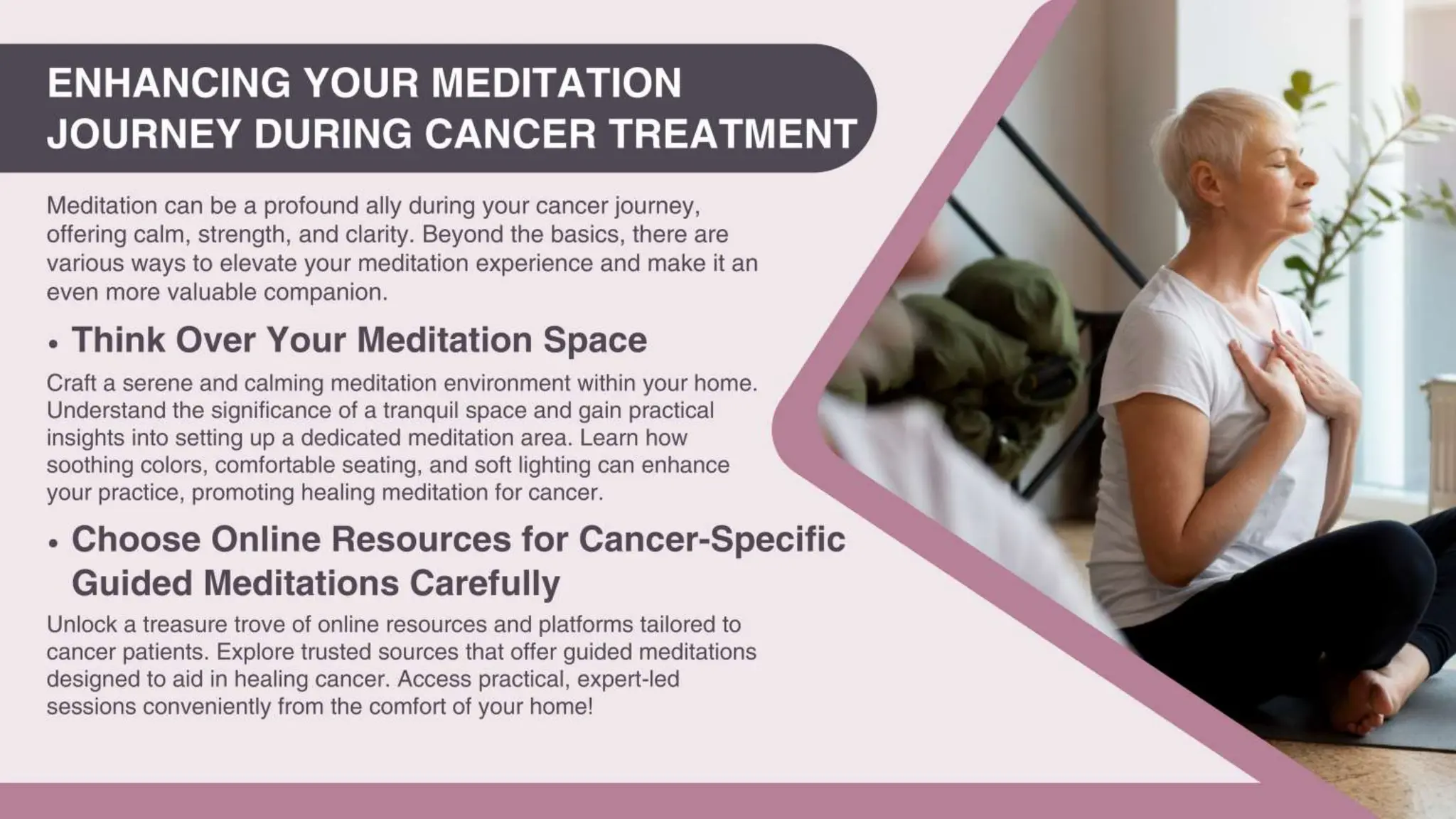 ENHANCING YOUR MEDITATION JOURNEY DURING CANCER TREATMENT

Meditation can be a profound ally during your cancer journey, offering calm, strength, and clarity. Beyond the basics, there are various ways to elevate your meditation experience and make it an even more valuable companion.

• Think Over Your Meditation Space

Craft a serene and calming meditation environment within your home. Understand the significance of a tranquil space and gain practical insights into setting up a dedicated meditation area. Learn how soothing colors, comfortable seating, and soft lighting can enhance your practice, promoting healing meditation for cancer.

• Choose Online Resources for Cancer-Specific Guided Meditations Carefully

Unlock a treasure trove of online resources and platforms tailored to cancer patients. Explore trusted sources that offer guided meditations designed to aid in healing cancer. Access practical, expert-led sessions conveniently from the comfort of your home!